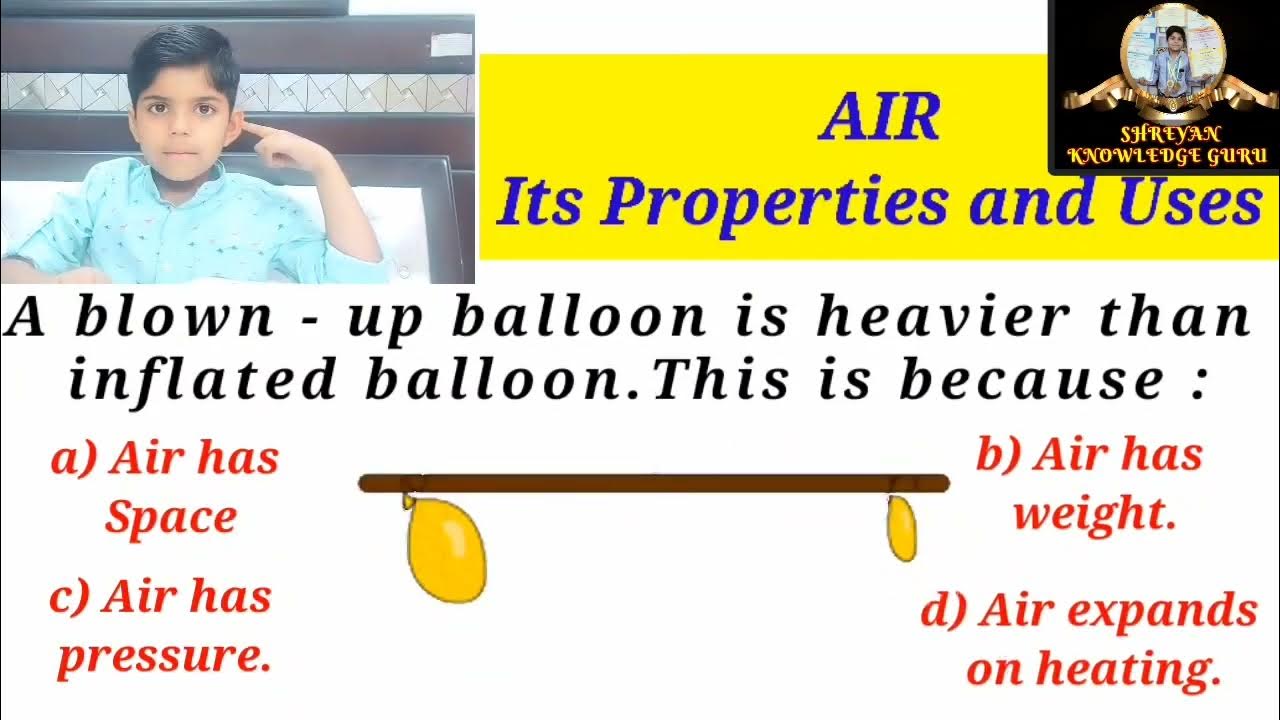 AIR
Its Properties and Uses

SHREYAN KNOWLEDGE GURU

A blown - up balloon is heavier than inflated balloon.This is because :

a) Air has Space

b) Air has weight.

c) Air has pressure.

d) Air expands on heating.